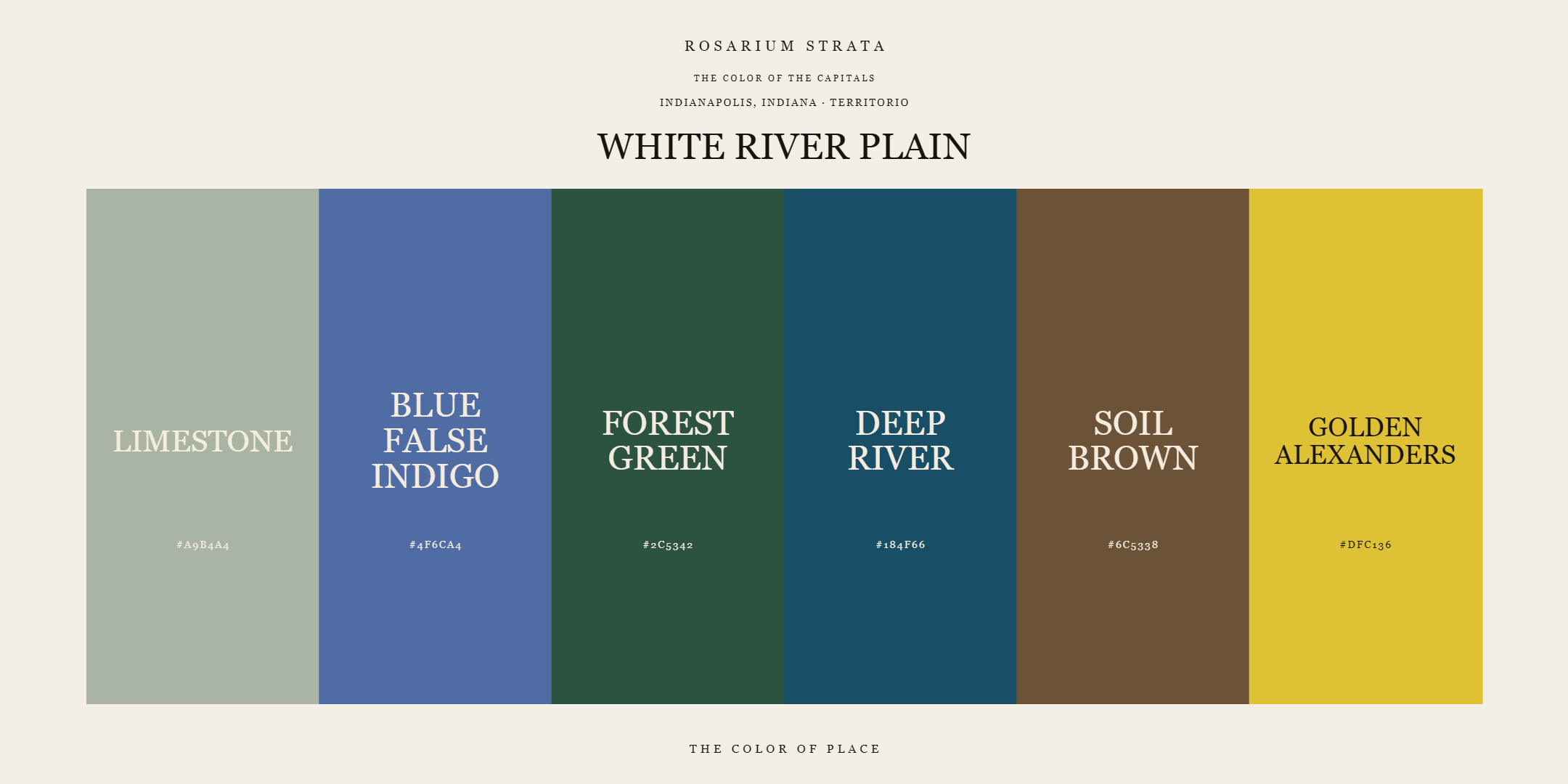 ROSARIUM STRATA

THE COLOR OF THE CAPITALS

INDIANAPOLIS, INDIANA · TERRITORIO

WHITE RIVER PLAIN

LIMESTONE

#A9B4A4

BLUE FALSE INDIGO

#4F6CA4

FOREST GREEN

#2C5342

DEEP RIVER

#184F66

SOIL BROWN

#6C5338

GOLDEN ALEXANDERS

#DFC136

THE COLOR OF PLACE